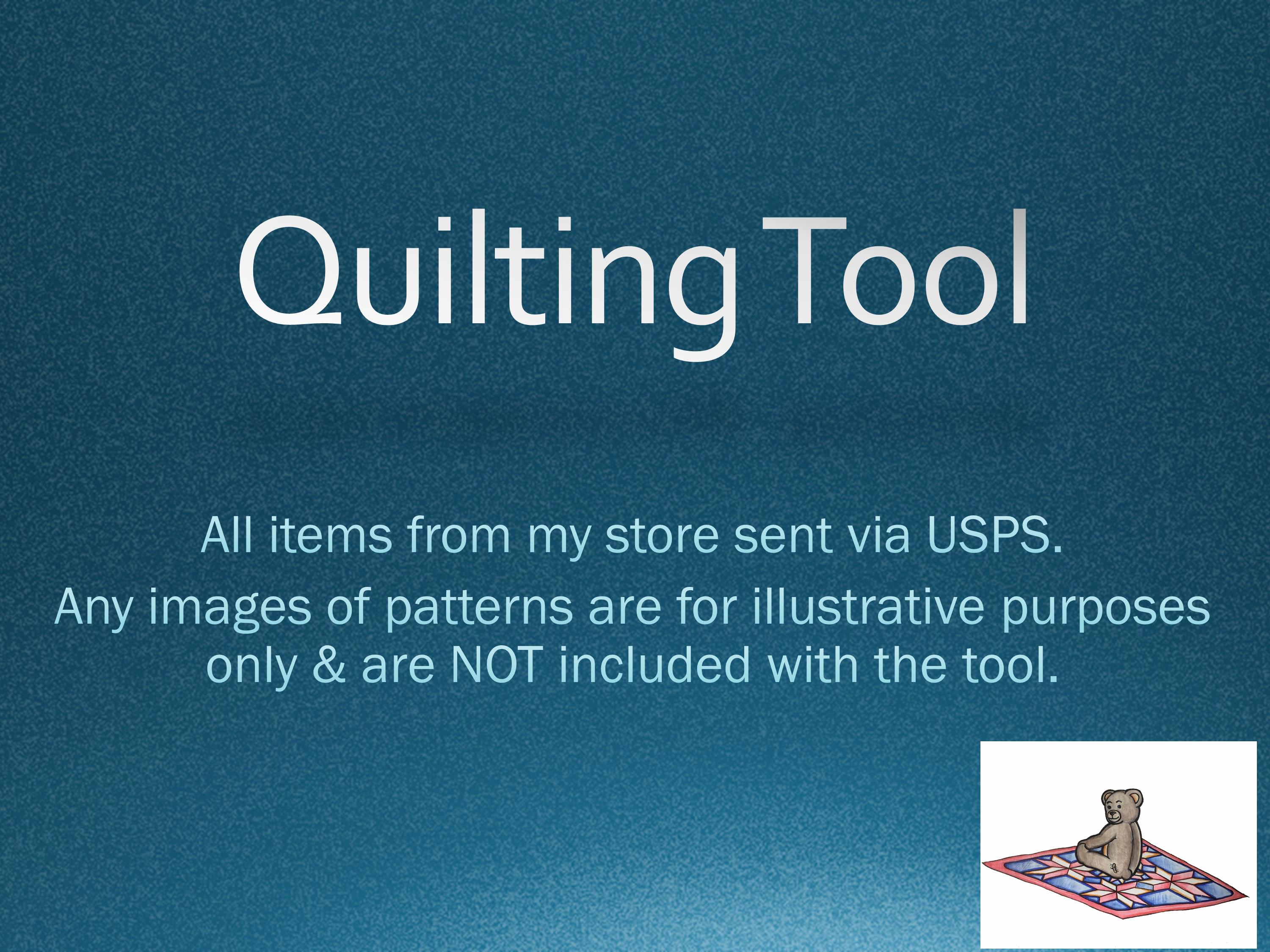 Quilting Tool

All items from my store sent via USPS.

Any images of patterns are for illustrative purposes only & are NOT included with the tool.